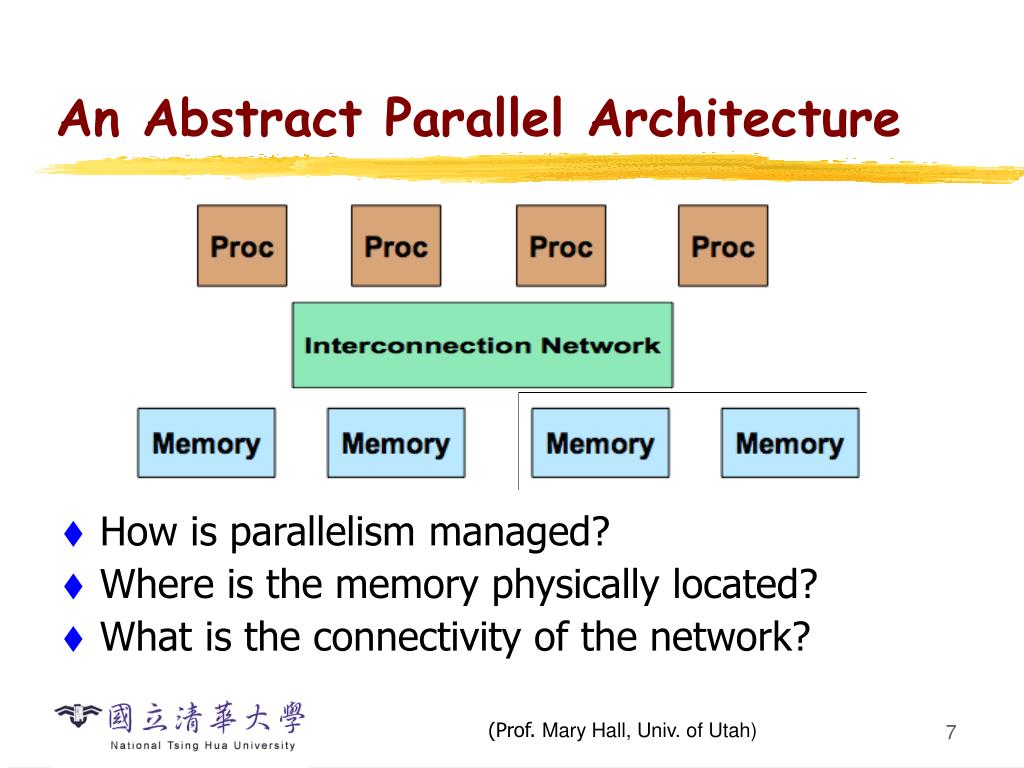 An Abstract Parallel Architecture

Proc Proc Proc Proc

Interconnection Network

Memory Memory Memory Memory

♦ How is parallelism managed?
♦ Where is the memory physically located?
♦ What is the connectivity of the network?

國立清華大學
National Tsing Hua University

(Prof. Mary Hall, Univ. of Utah)

7